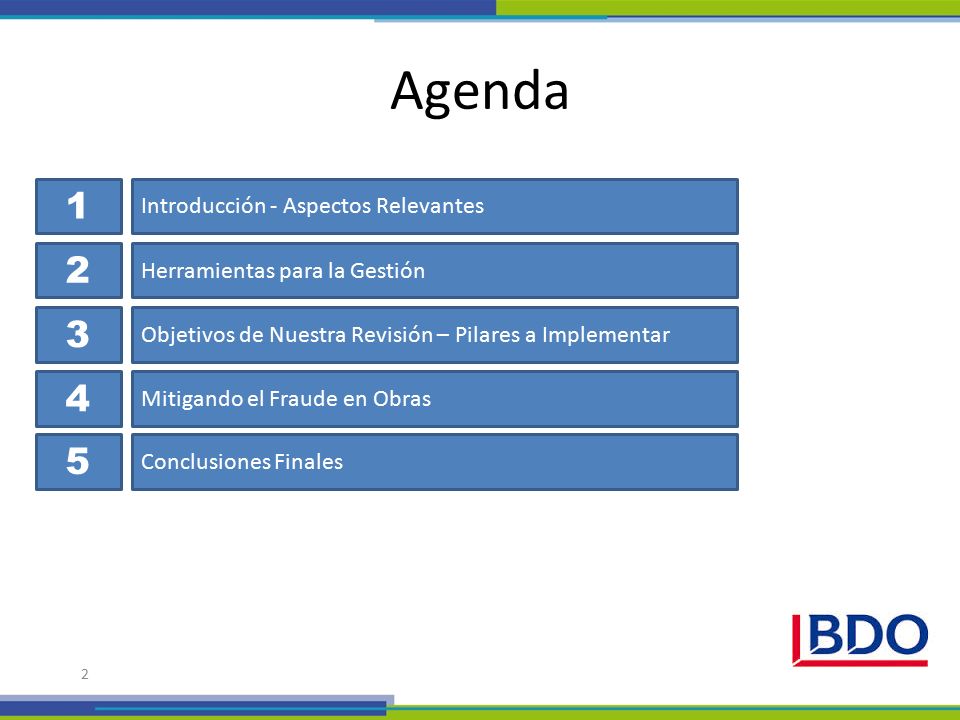 Agenda

1 Introducción - Aspectos Relevantes

2 Herramientas para la Gestión

3 Objetivos de Nuestra Revisión – Pilares a Implementar

4 Mitigando el Fraude en Obras

5 Conclusiones Finales

2

BDO